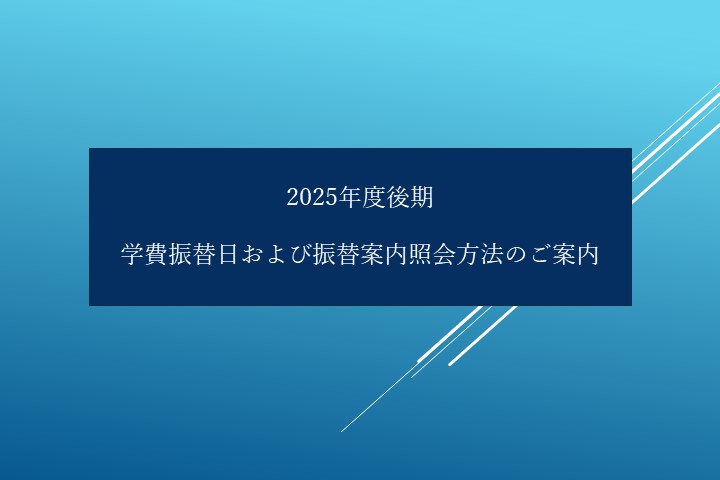 2025年度後期

学費振替日および振替案内照会方法のご案内